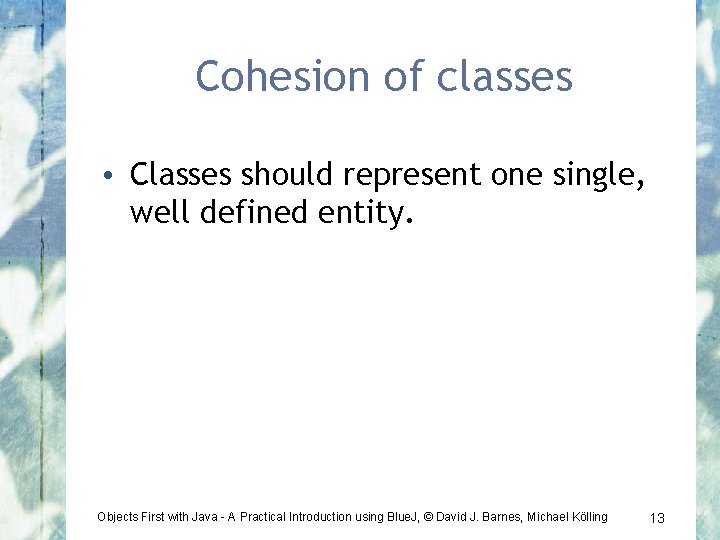 Cohesion of classes

• Classes should represent one single, well defined entity.

Objects First with Java - A Practical Introduction using BlueJ, © David J. Barnes, Michael Kölling

13